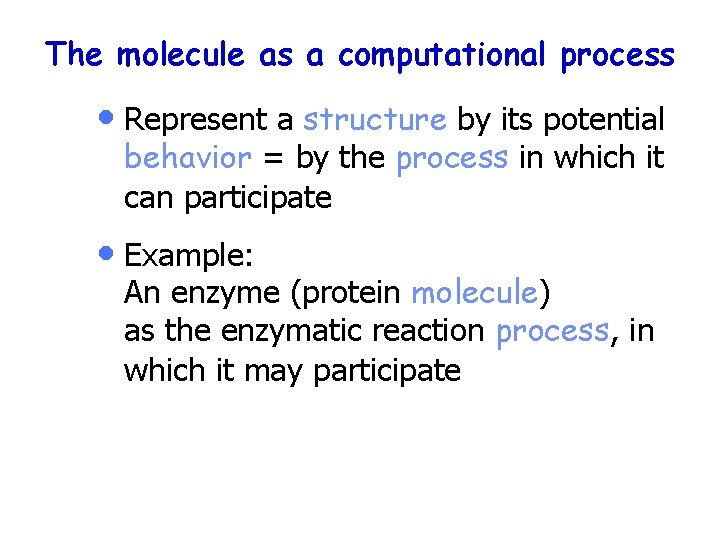 The molecule as a computational process

• Represent a structure by its potential behavior = by the process in which it can participate

• Example:
An enzyme (protein molecule)
as the enzymatic reaction process, in which it may participate